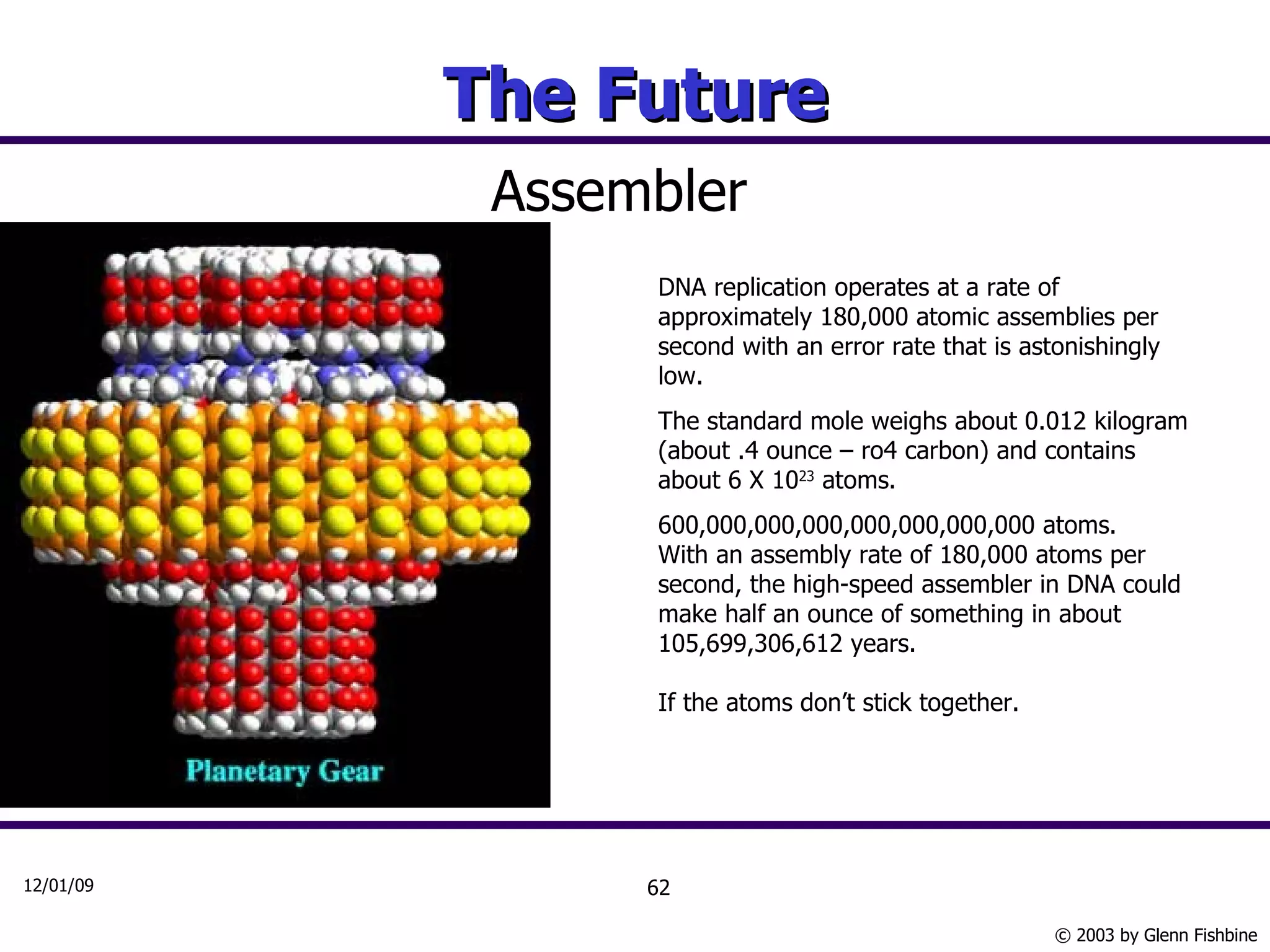 The Future

Assembler

Planetary Gear

DNA replication operates at a rate of approximately 180,000 atomic assemblies per second with an error rate that is astonishingly low.

The standard mole weighs about 0.012 kilogram (about .4 ounce – ro4 carbon) and contains about 6 X $10^{23}$ atoms.

600,000,000,000,000,000,000,000 atoms. With an assembly rate of 180,000 atoms per second, the high-speed assembler in DNA could make half an ounce of something in about 105,699,306,612 years.

If the atoms don't stick together.

12/01/09

62

© 2003 by Glenn Fishbine